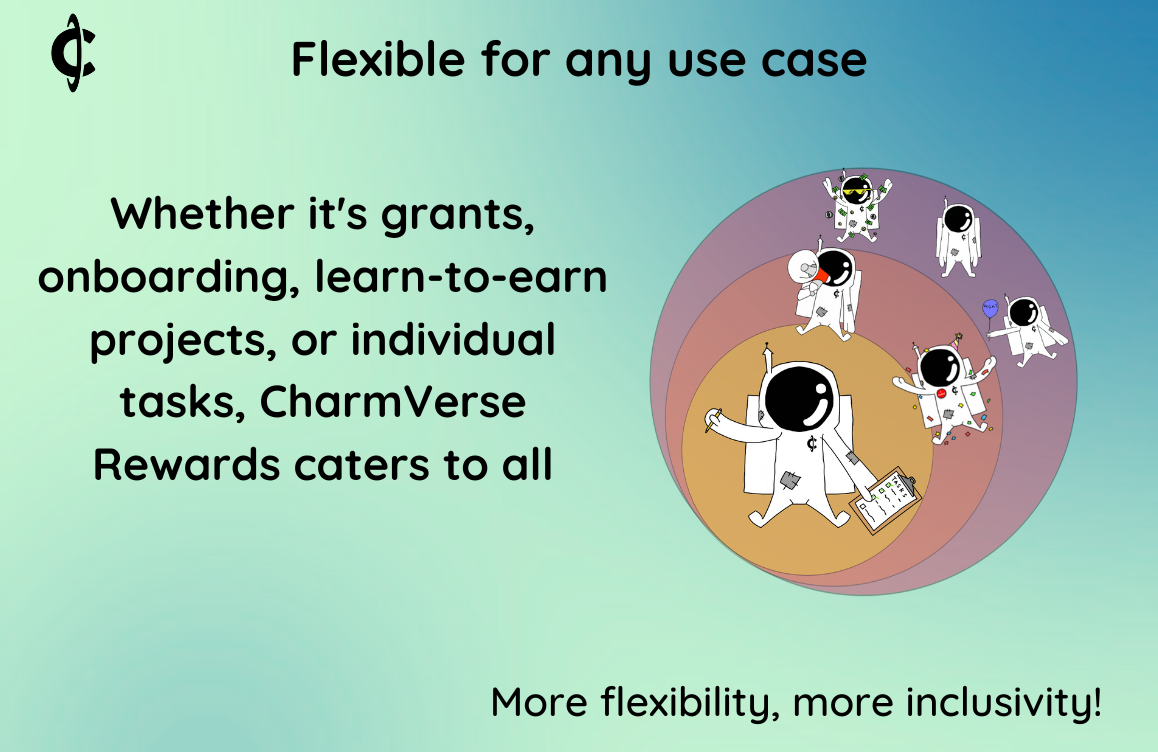 Flexible for any use case

Whether it's grants, onboarding, learn-to-earn projects, or individual tasks, CharmVerse Rewards caters to all

More flexibility, more inclusivity!